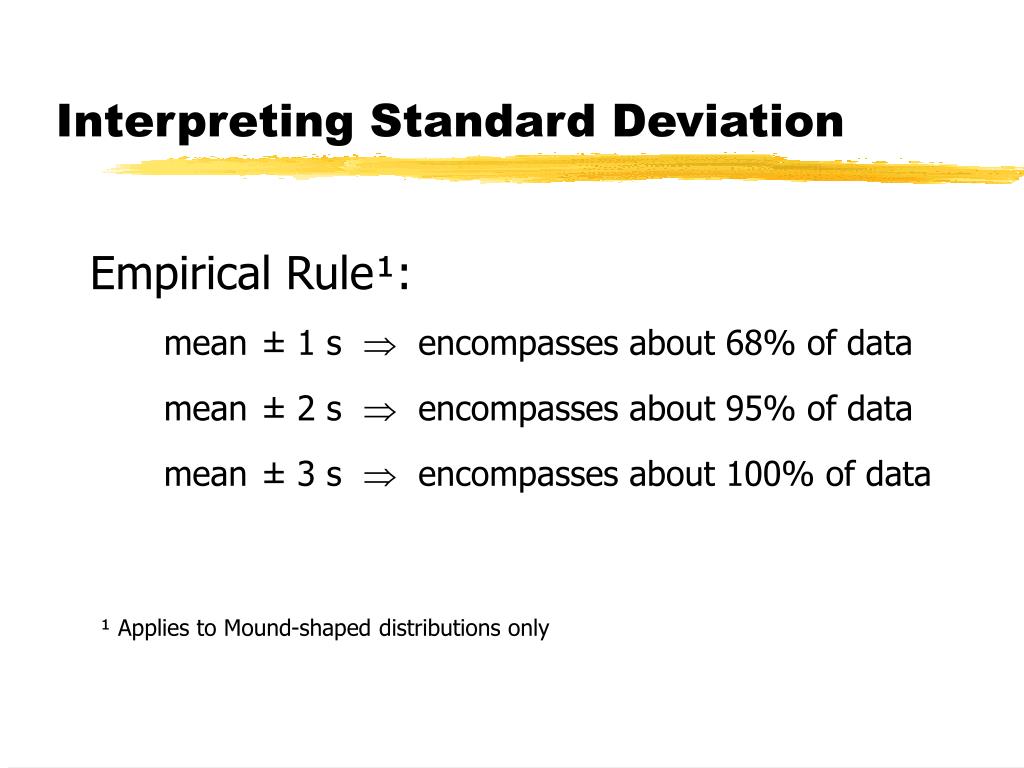 Interpreting Standard Deviation

Empirical Rule¹:

mean ± 1 s $\Rightarrow$ encompasses about 68% of data

mean ± 2 s $\Rightarrow$ encompasses about 95% of data

mean ± 3 s $\Rightarrow$ encompasses about 100% of data

¹ Applies to Mound-shaped distributions only